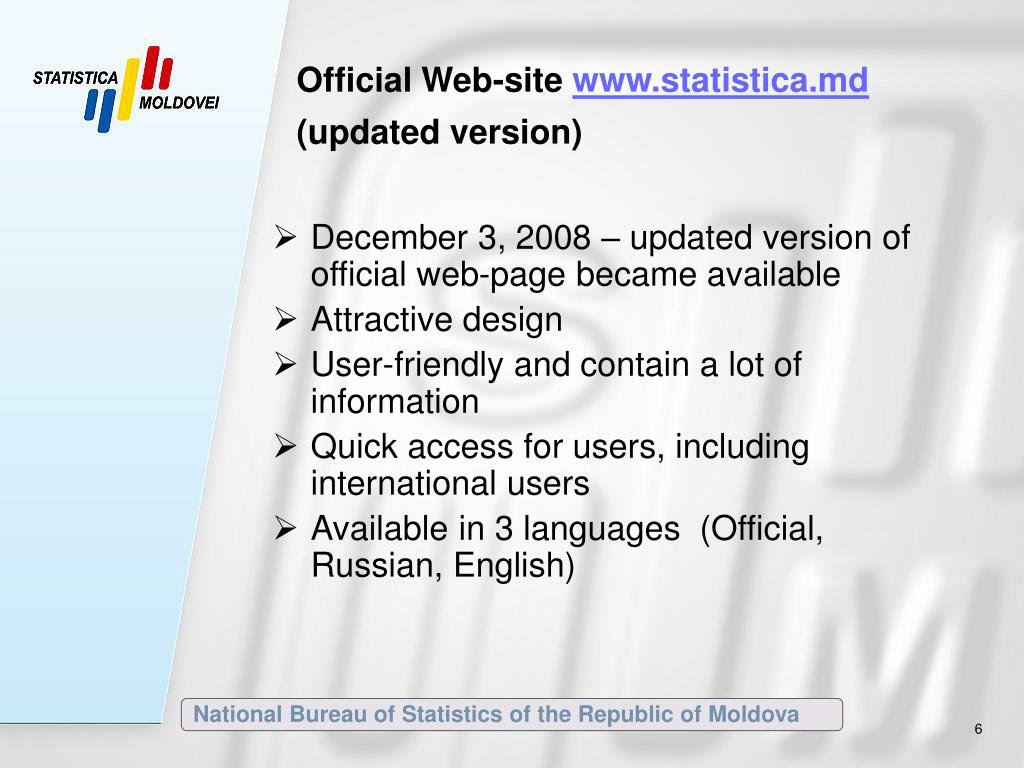 STATISTICA MOLDOVEI

Official Web-site www.statistica.md (updated version)

➢ December 3, 2008 – updated version of official web-page became available
➢ Attractive design
➢ User-friendly and contain a lot of information
➢ Quick access for users, including international users
➢ Available in 3 languages (Official, Russian, English)

National Bureau of Statistics of the Republic of Moldova

6